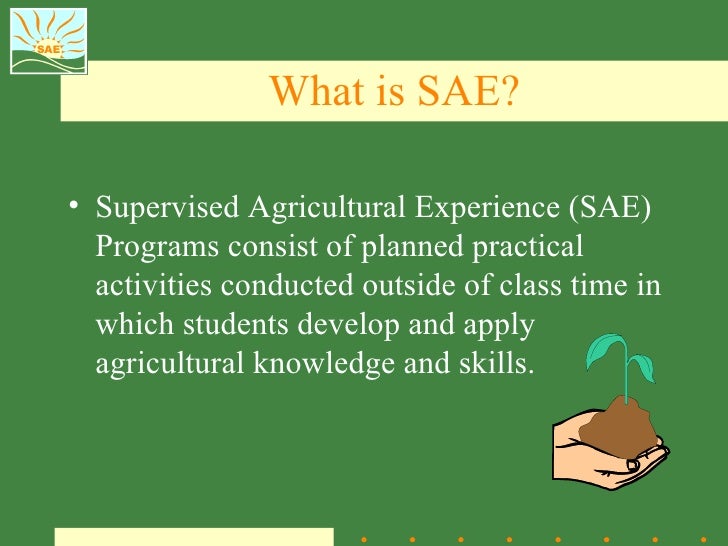 SAE

What is SAE?

• Supervised Agricultural Experience (SAE) Programs consist of planned practical activities conducted outside of class time in which students develop and apply agricultural knowledge and skills.